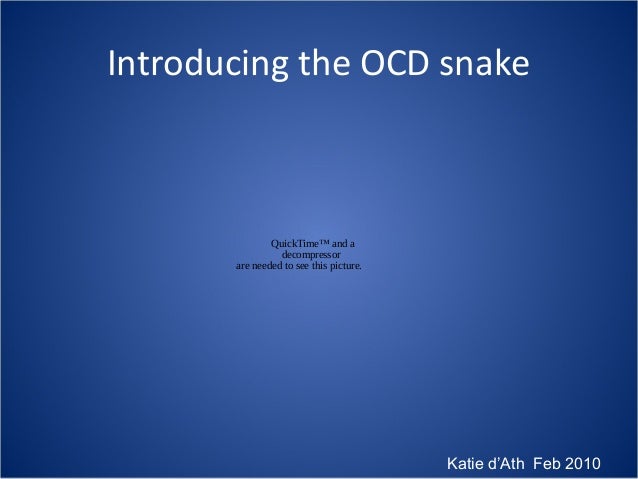 Introducing the OCD snake

QuickTime™ and a decompressor are needed to see this picture.

Katie d'Ath Feb 2010